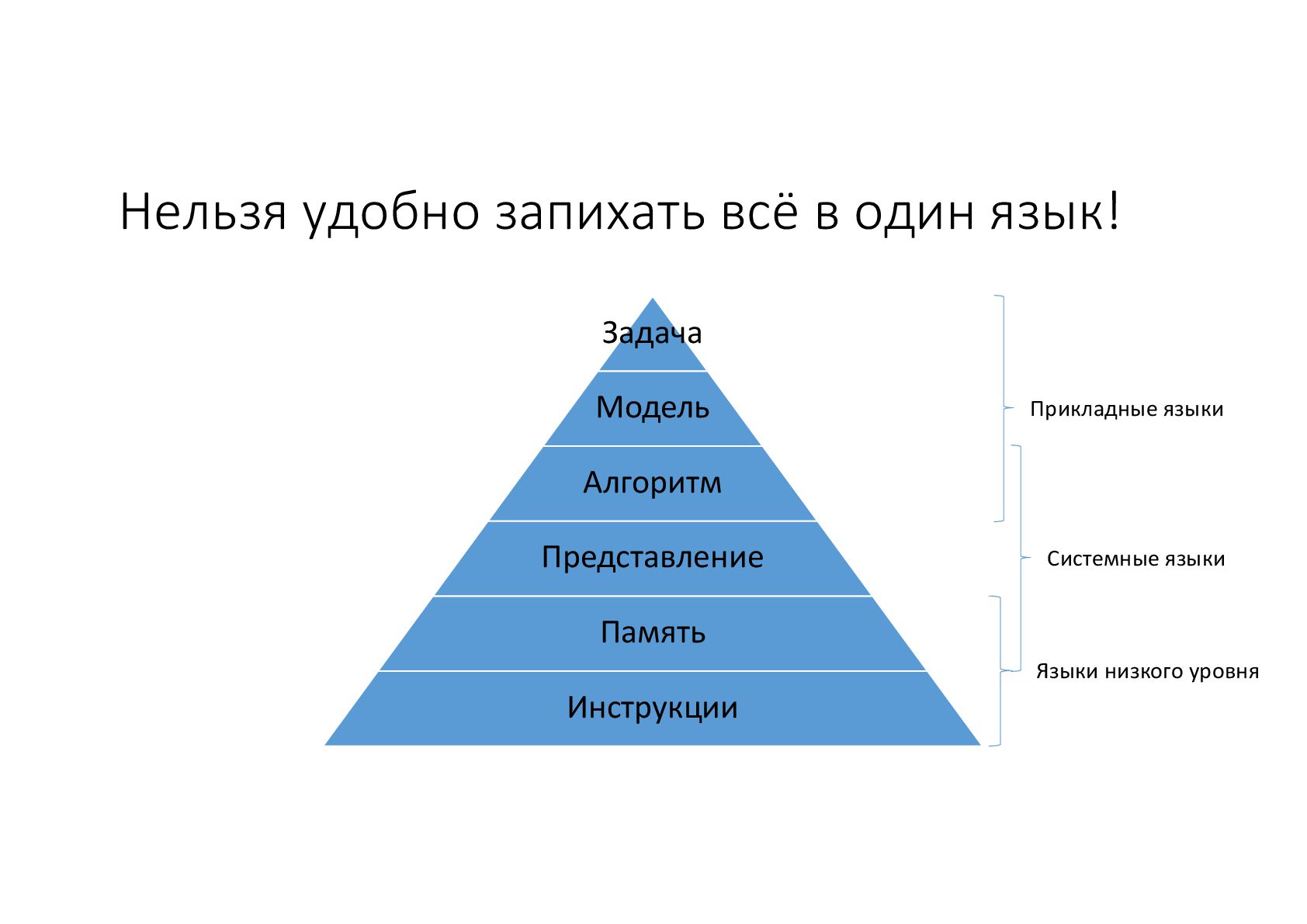 Нельзя удобно запихать всё в один язык!

Задача
Модель
Алгоритм
Представление
Память
Инструкции

Прикладные языки
Системные языки
Языки низкого уровня